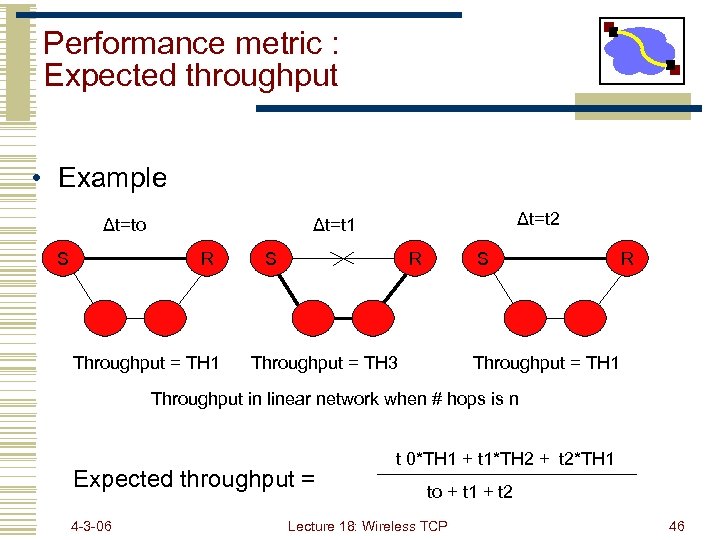 Performance metric :
Expected throughput

• Example

Δt=to

S R

Throughput = TH1

Δt=t1

S R

Throughput = TH3

Δt=t2

S R

Throughput = TH1

Throughput in linear network when # hops is n

Expected throughput = $\frac{t\ 0*TH1 + t1*TH2 + t2*TH1}{to + t1 + t2}$

4-3-06

Lecture 18: Wireless TCP

46